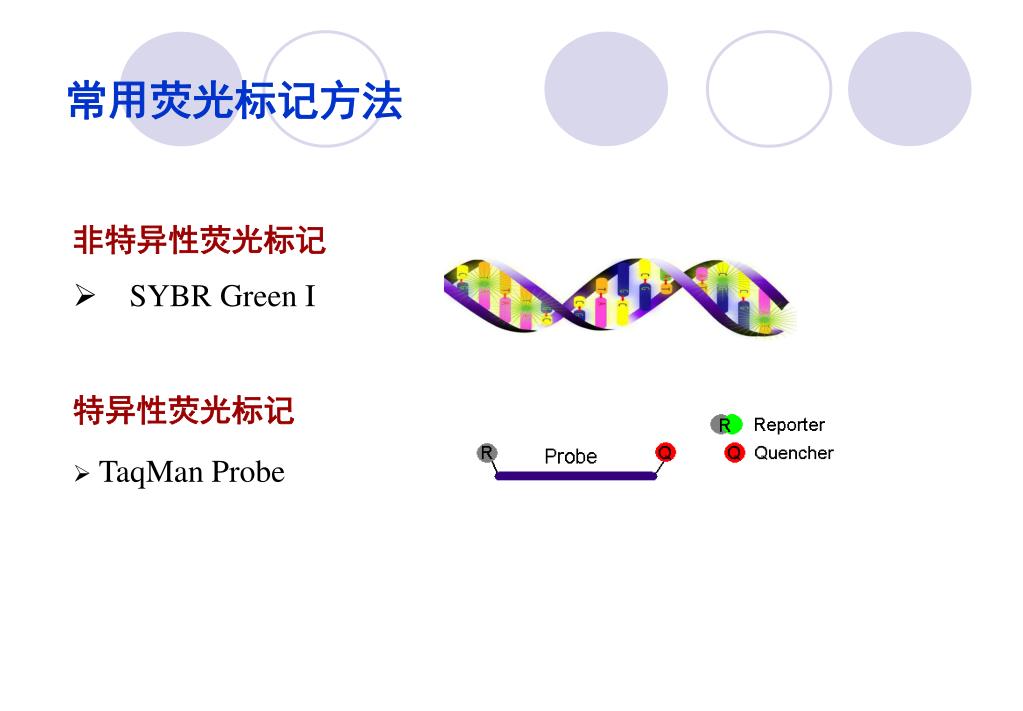 常用荧光标记方法

非特异性荧光标记

➢ SYBR Green I

特异性荧光标记

➢ TaqMan Probe

R Probe Q

R Reporter
Q Quencher